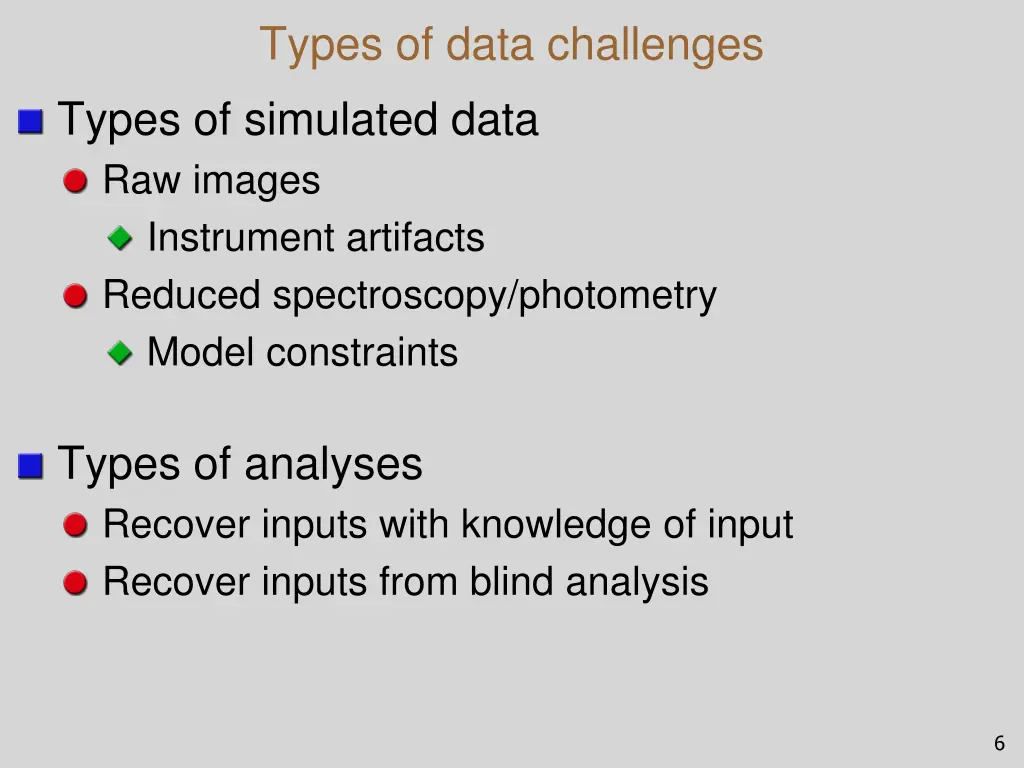 Types of data challenges

Types of simulated data

Raw images

Instrument artifacts

Reduced spectroscopy/photometry

Model constraints

Types of analyses

Recover inputs with knowledge of input

Recover inputs from blind analysis

6